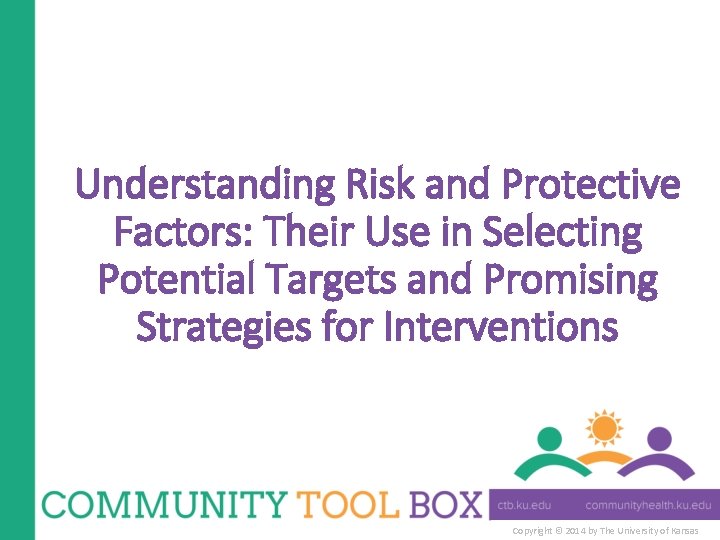 Understanding Risk and Protective Factors: Their Use in Selecting Potential Targets and Promising Strategies for Interventions

COMMUNITY TOOL BOX

ctb.ku.edu communityhealth.ku.edu

Copyright © 2014 by The University of Kansas